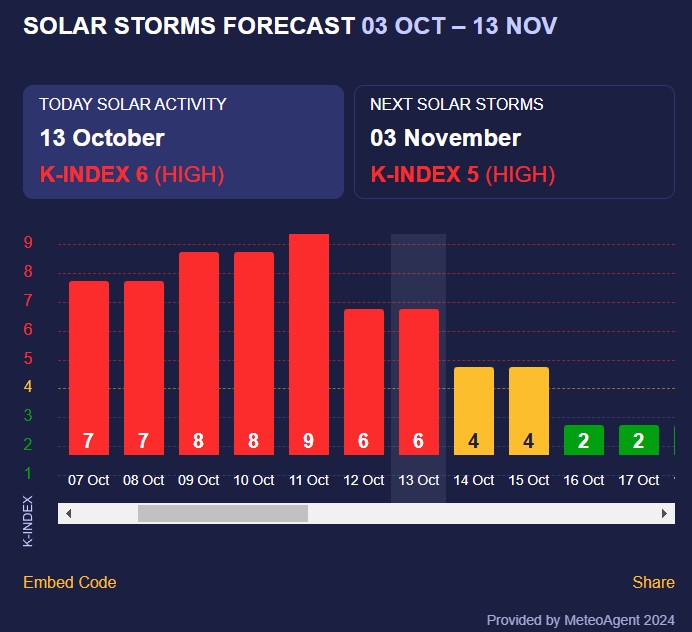 SOLAR STORMS FORECAST 03 OCT – 13 NOV

TODAY SOLAR ACTIVITY
13 October
K-INDEX 6 (HIGH)

NEXT SOLAR STORMS
03 November
K-INDEX 5 (HIGH)

9
8
7
6
5
4
3
2
1

K-INDEX

7 7 8 8 9 6 6 4 4 2 2

07 Oct 08 Oct 09 Oct 10 Oct 11 Oct 12 Oct 13 Oct 14 Oct 15 Oct 16 Oct 17 Oct

Embed Code

Share

Provided by MeteoAgent 2024